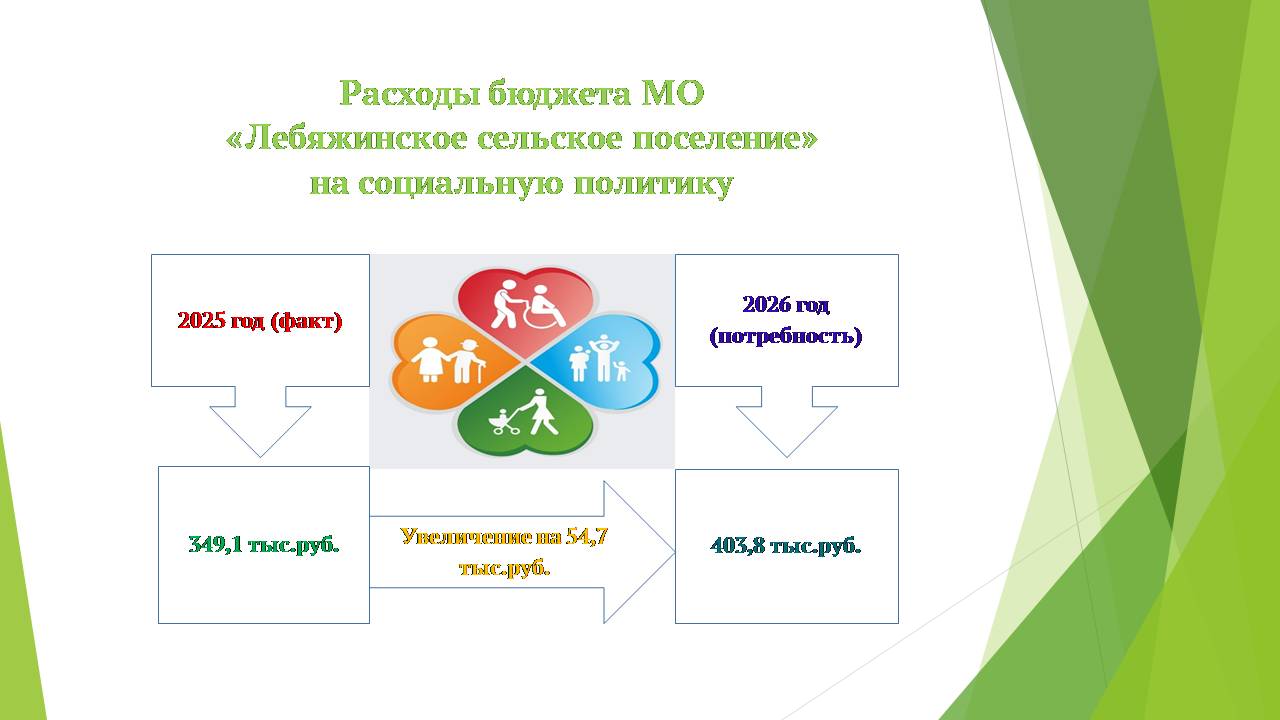 Расходы бюджета МО
«Лебяжинское сельское поселение»
на социальную политику

2025 год (факт)

2026 год (потребность)

349,1 тыс.руб.

Увеличение на 54,7 тыс.руб.

403,8 тыс.руб.